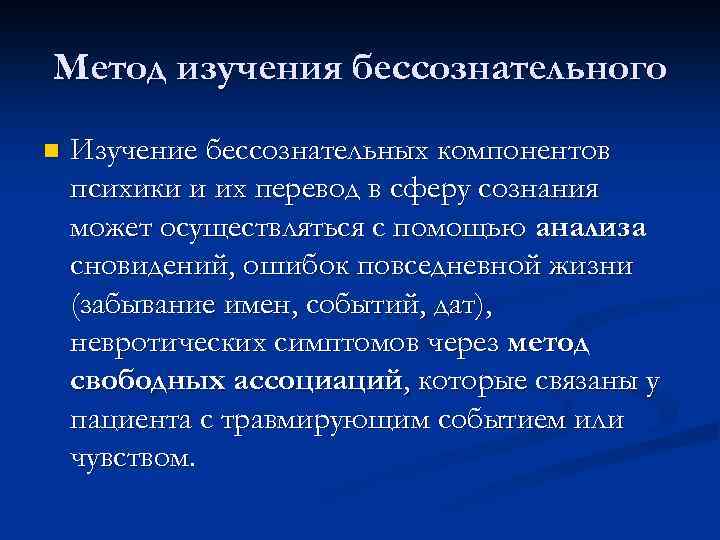 Метод изучения бессознательного

Изучение бессознательных компонентов психики и их перевод в сферу сознания может осуществляться с помощью анализа сновидений, ошибок повседневной жизни (забывание имен, событий, дат), невротических симптомов через метод свободных ассоциаций, которые связаны у пациента с травмирующим событием или чувством.